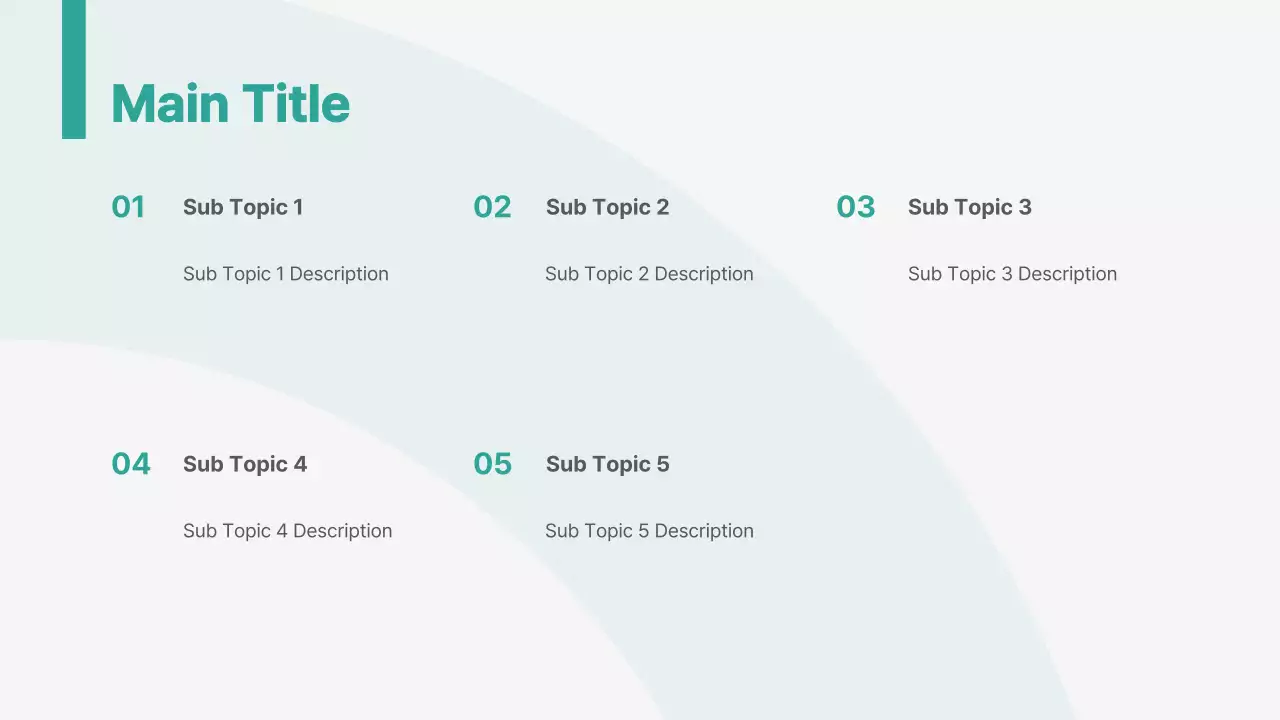 Main Title

01 Sub Topic 1

Sub Topic 1 Description

02 Sub Topic 2

Sub Topic 2 Description

03 Sub Topic 3

Sub Topic 3 Description

04 Sub Topic 4

Sub Topic 4 Description

05 Sub Topic 5

Sub Topic 5 Description